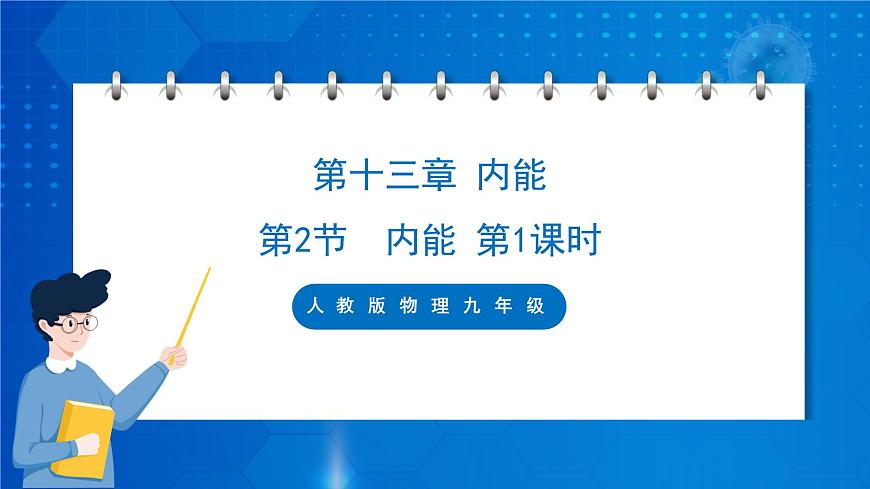 第十三章 内能

第2节 内能 第1课时

人教版物理九年级